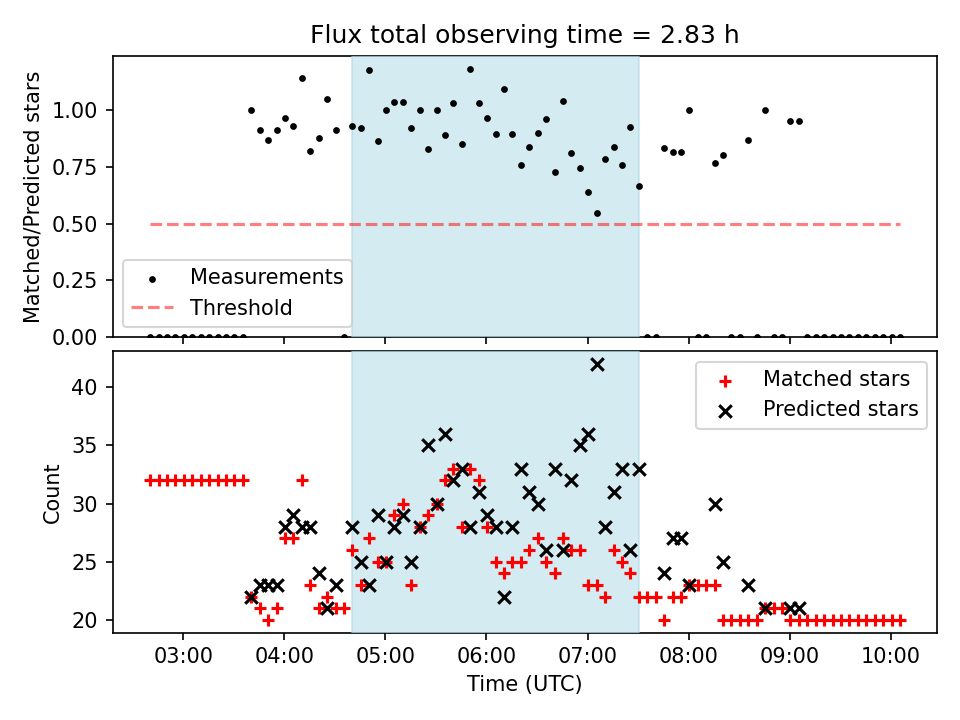 Flux total observing time = 2.83 h

Matched/Predicted stars

1.00
0.75
0.50
0.25
0.00

Measurements
Threshold

Count

40
35
30
25
20

Matched stars
Predicted stars

03:00
04:00
05:00
06:00
07:00
08:00
09:00
10:00

Time (UTC)